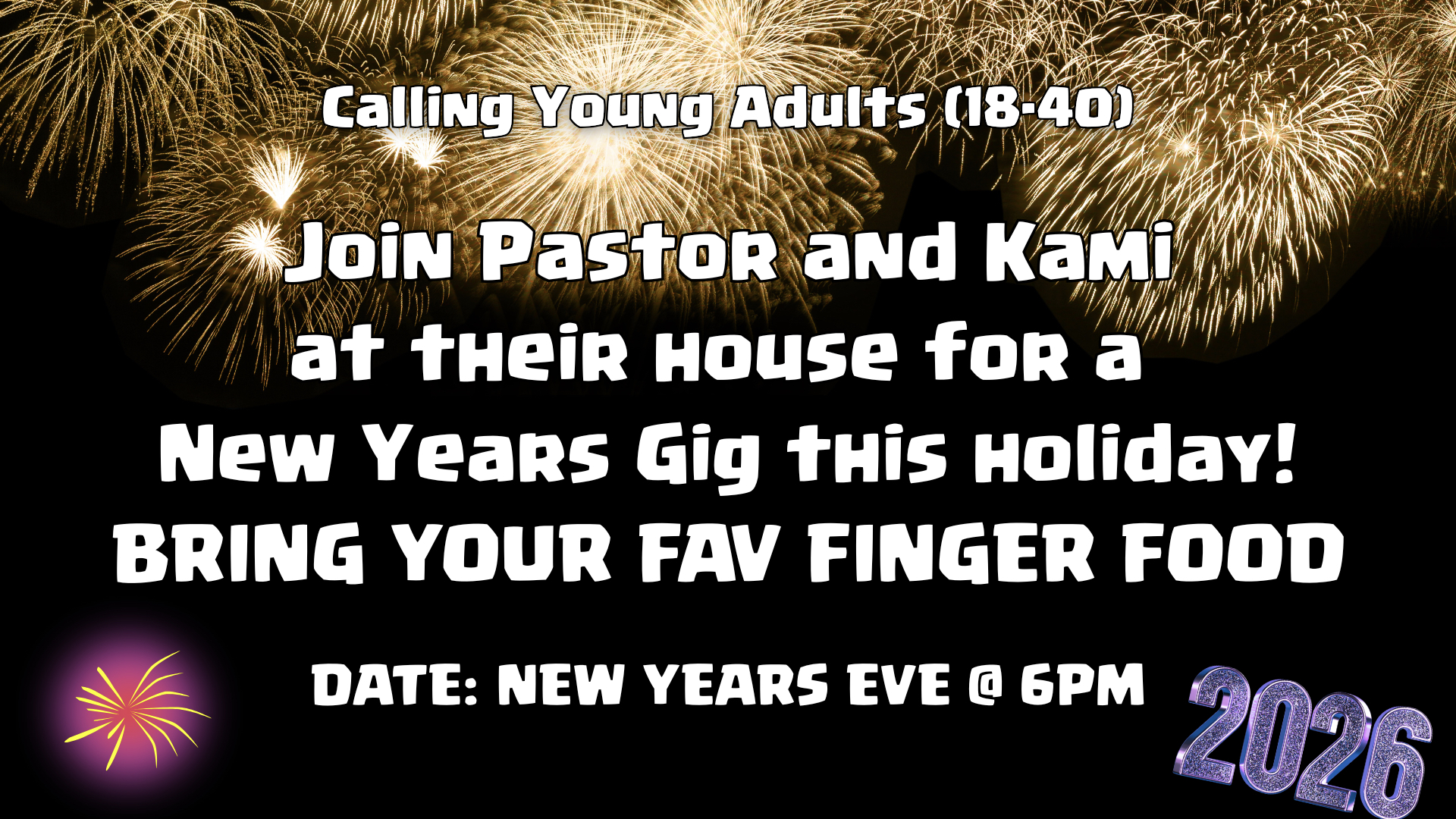 Calling Young Adults (18-40)

Join Pastor and Kami at their house for a New Years Gig this holiday! BRING YOUR FAV FINGER FOOD

DATE: NEW YEARS EVE @ 6PM

2026